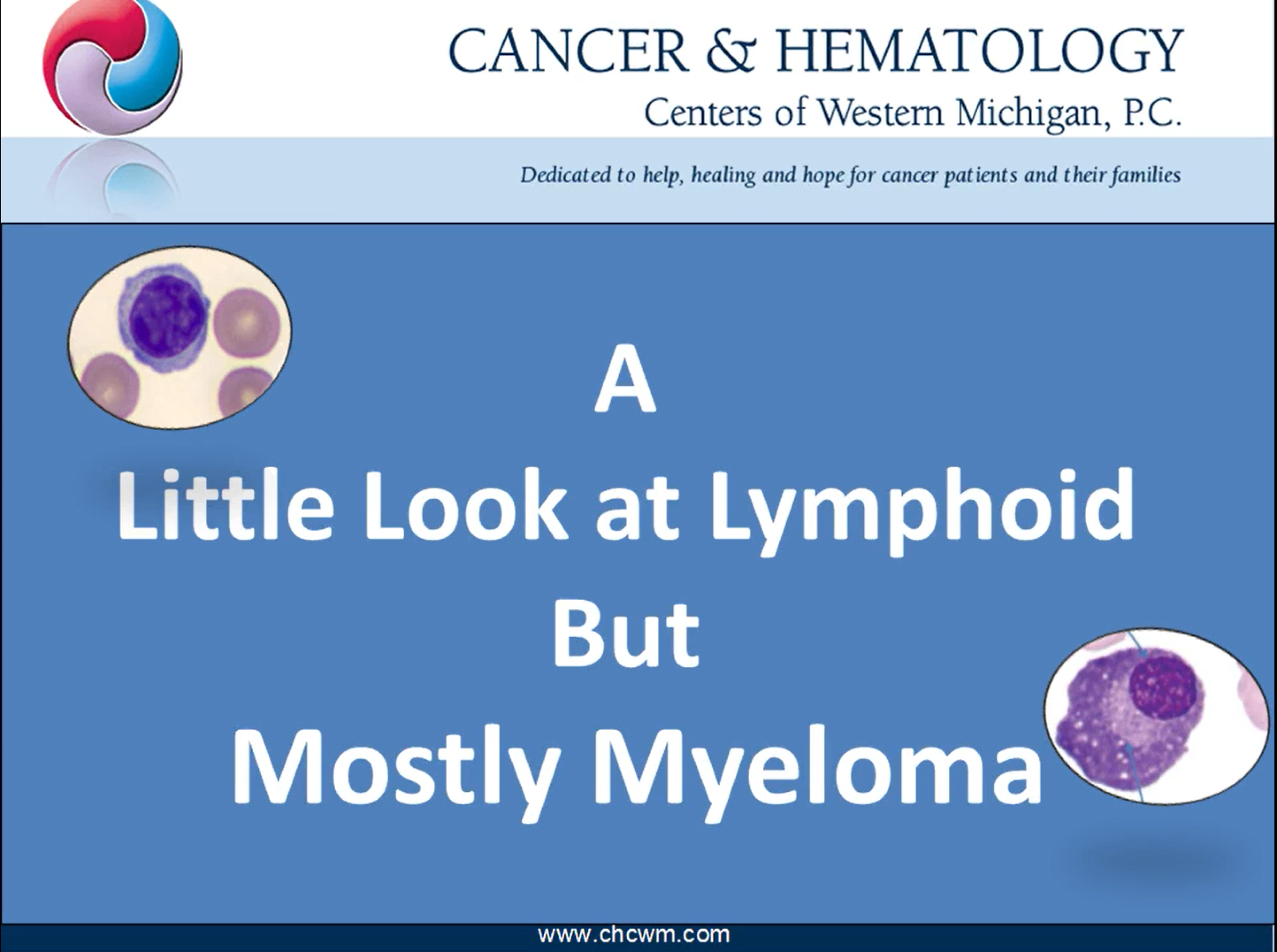 CANCER & HEMATOLOGY
Centers of Western Michigan, P.C.

Dedicated to help, healing and hope for cancer patients and their families

A
Little Look at Lymphoid
But
Mostly Myeloma

www.chcwm.com